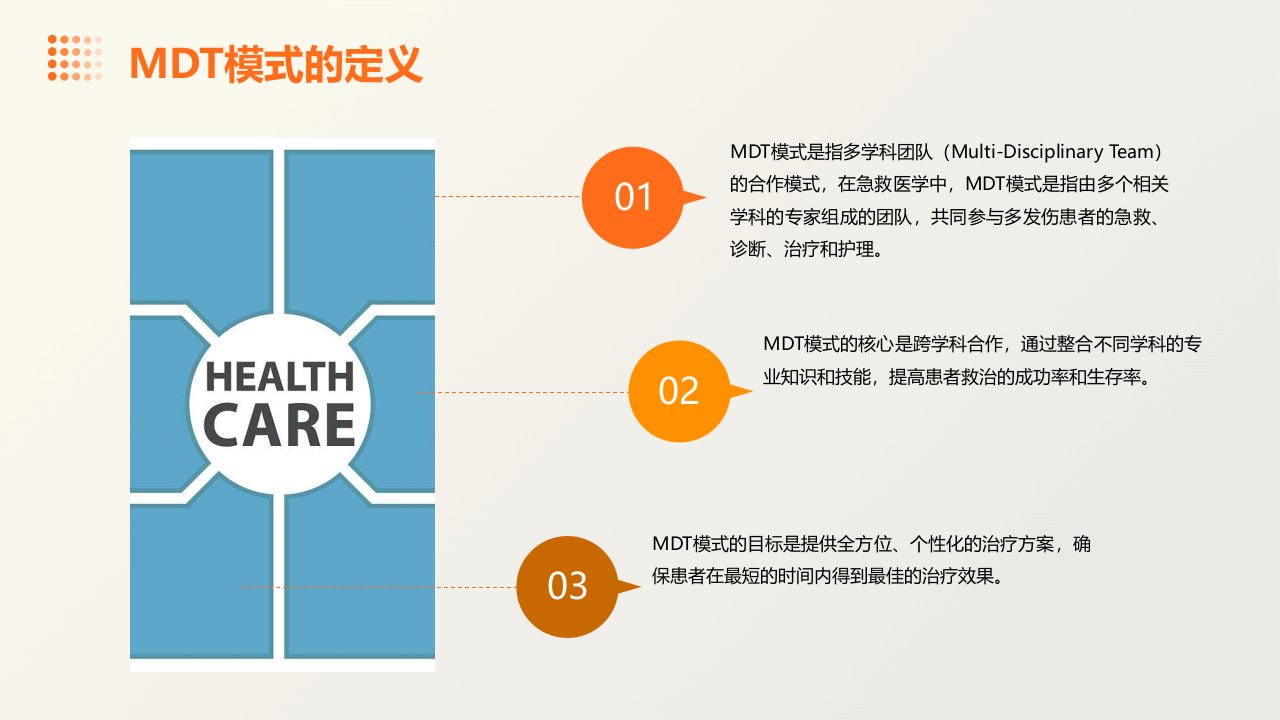 MDT模式的定义

HEALTH CARE

01

MDT模式是指多学科团队（Multi-Disciplinary Team）的合作模式，在急救医学中，MDT模式是指由多个相关学科的专家组成的团队，共同参与多发伤患者的急救、诊断、治疗和护理。

02

MDT模式的核心是跨学科合作，通过整合不同学科的专业知识和技能，提高患者救治的成功率和生存率。

03

MDT模式的目标是提供全方位、个性化的治疗方案，确保患者在最短的时间内得到最佳的治疗效果。